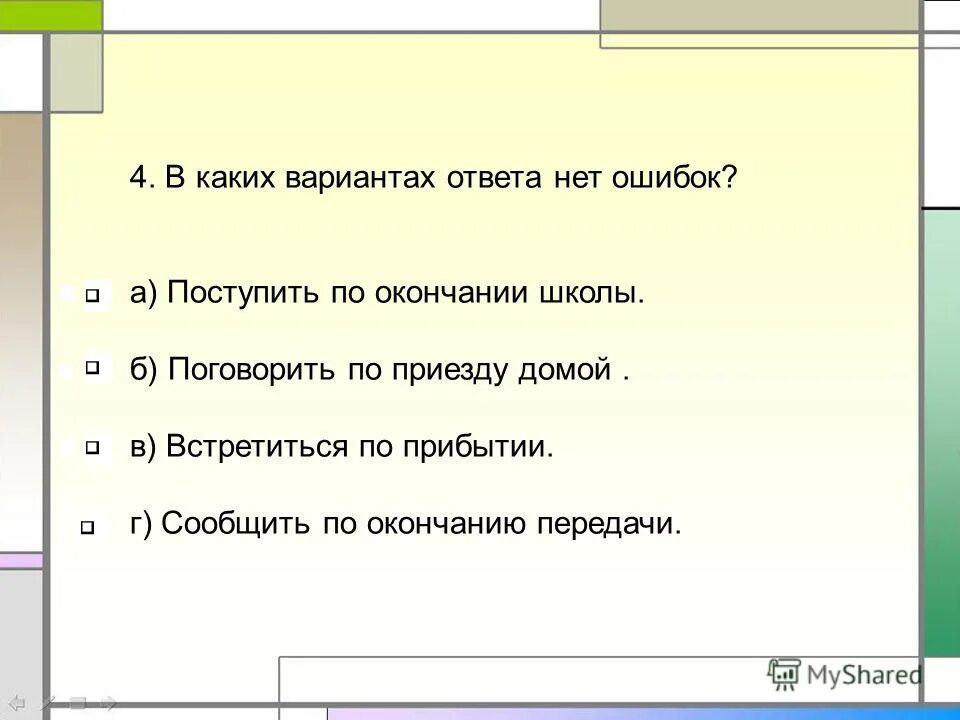 4. В каких вариантах ответа нет ошибок?

а) Поступить по окончании школы.

б) Поговорить по приезду домой .

в) Встретиться по прибытии.

г) Сообщить по окончанию передачи.

MyShared